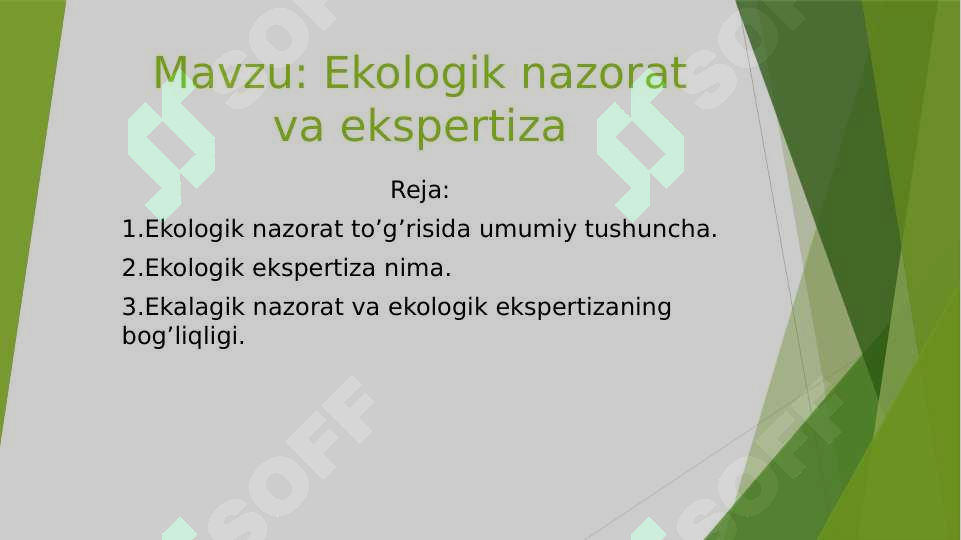 Mavzu: Ekologik nazorat va ekspertiza

Reja:

1.Ekologik nazorat to’g’risida umumiy tushuncha.

2.Ekologik ekspertiza nima.

3.Ekalagik nazorat va ekologik ekspertizaning bog’liqligi.

SOFF SOFF SOFF SOFF